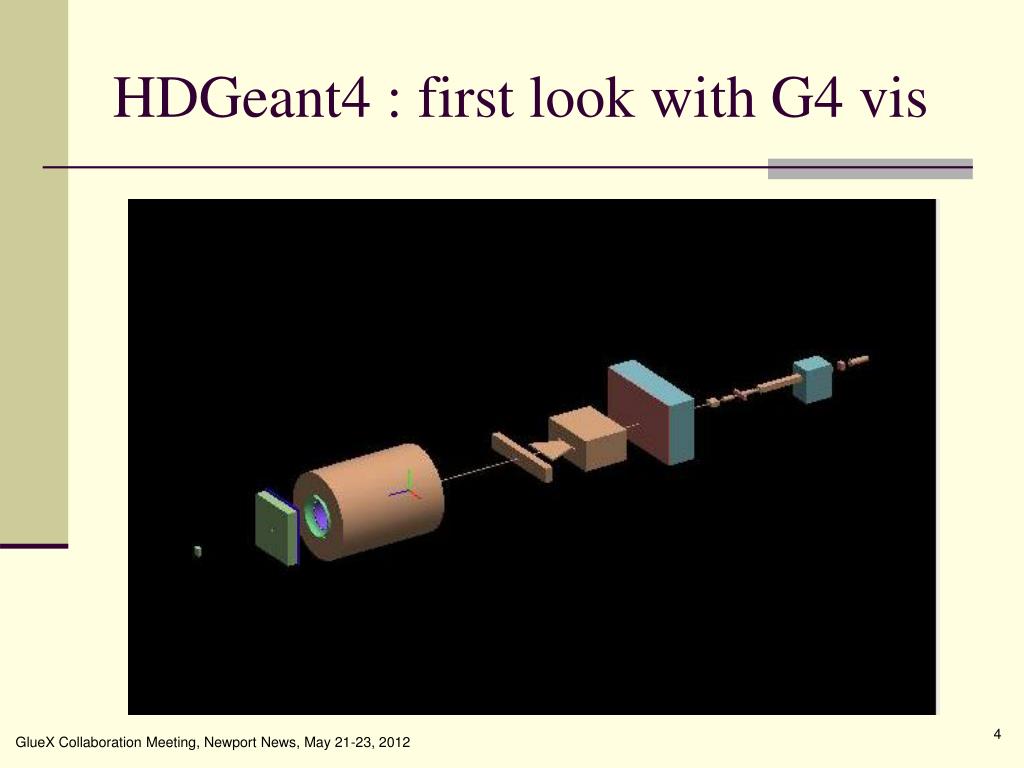 HDGeant4 : first look with G4 vis

GlueX Collaboration Meeting, Newport News, May 21-23, 2012

4